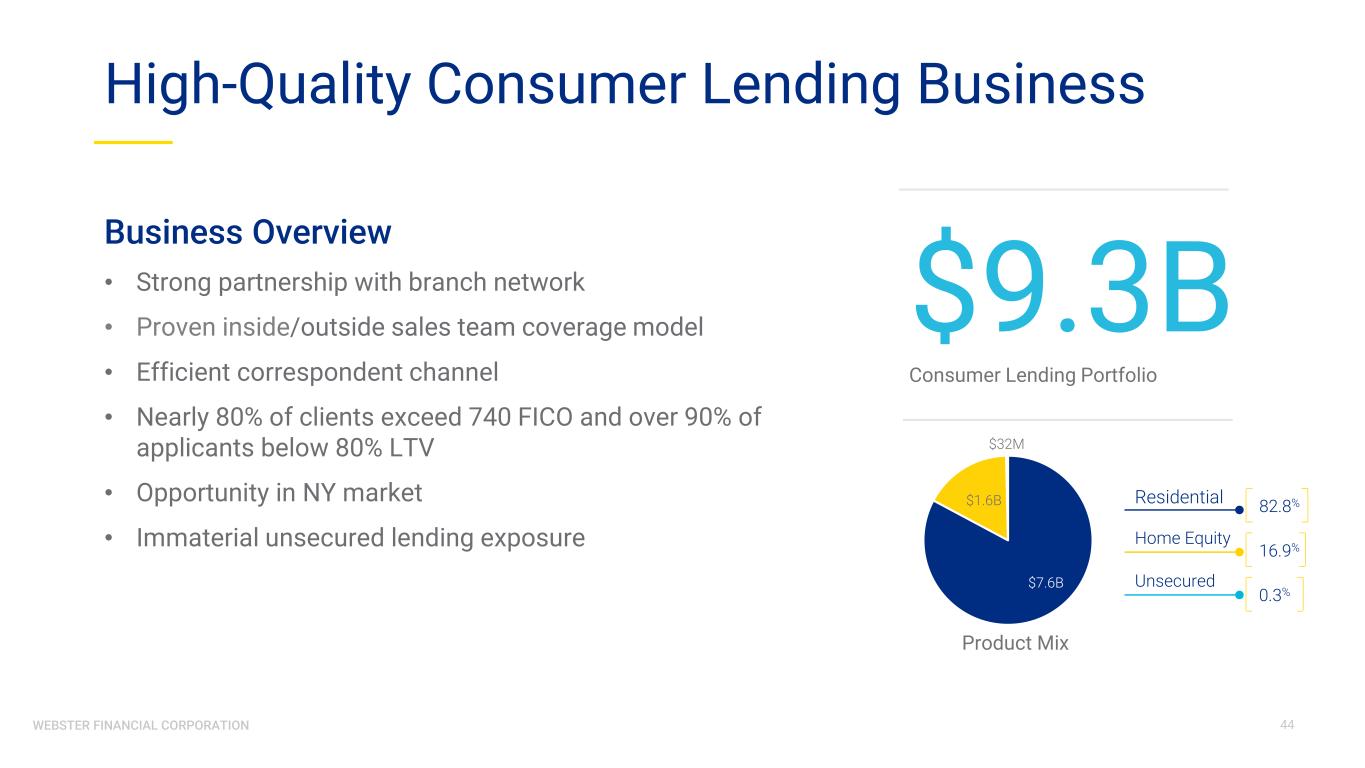 High-Quality Consumer Lending Business

Business Overview

• Strong partnership with branch network
• Proven inside/outside sales team coverage model
• Efficient correspondent channel
• Nearly 80% of clients exceed 740 FICO and over 90% of applicants below 80% LTV
• Opportunity in NY market
• Immaterial unsecured lending exposure

$9.3B

Consumer Lending Portfolio

$32M

$1.6B

$7.6B

Product Mix

Residential 82.8%

Home Equity 16.9%

Unsecured 0.3%

WEBSTER FINANCIAL CORPORATION

44